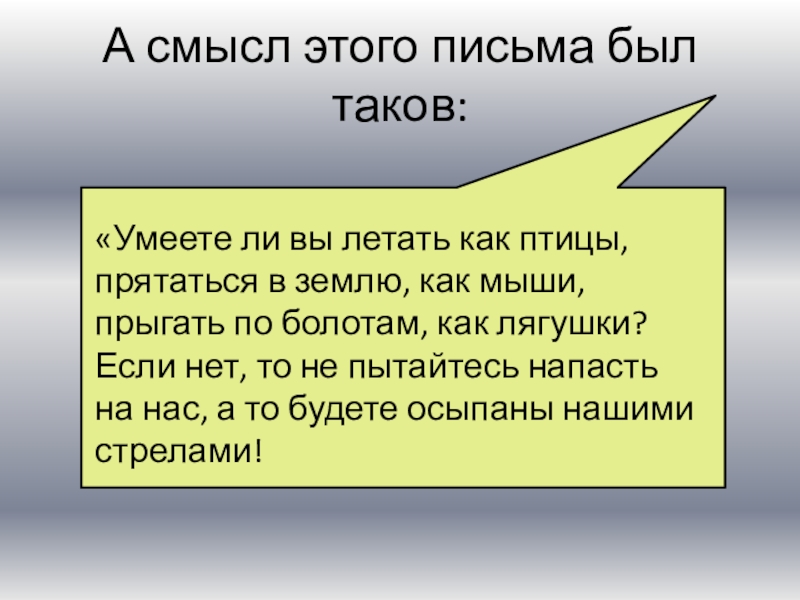 А смысл этого письма был таков:

«Умеете ли вы летать как птицы, прятаться в землю, как мыши, прыгать по болотам, как лягушки? Если нет, то не пытайтесь напасть на нас, а то будете осыпаны нашими стрелами!